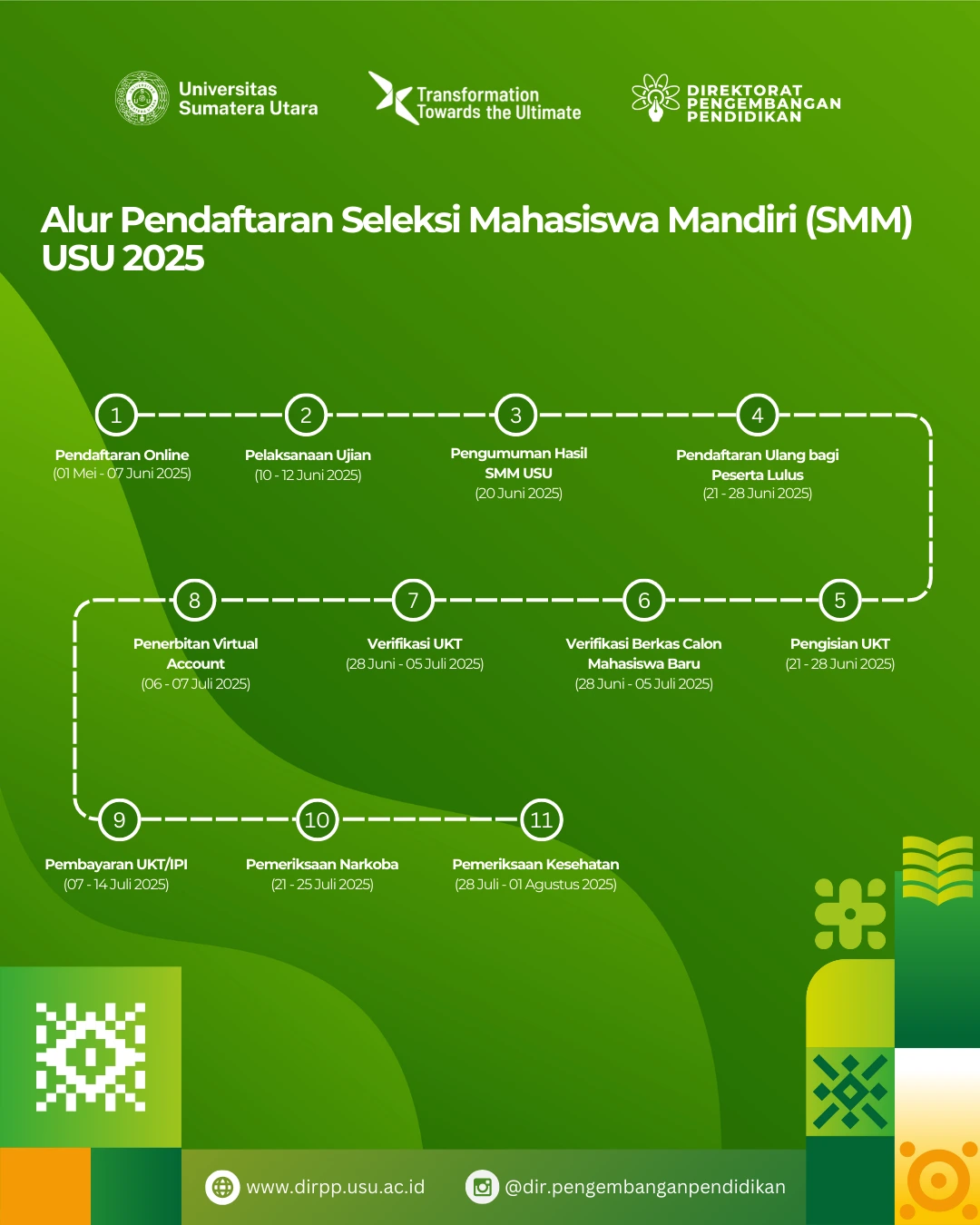 Universitas Sumatera Utara

Transformation Towards the Ultimate

DIREKTORAT PENGEMBANGAN PENDIDIKAN

Alur Pendaftaran Seleksi Mahasiswa Mandiri (SMM) USU 2025

1
Pendaftaran Online
(01 Mei - 07 Juni 2025)

2
Pelaksanaan Ujian
(10 - 12 Juni 2025)

3
Pengumuman Hasil SMM USU
(20 Juni 2025)

4
Pendaftaran Ulang bagi Peserta Lulus
(21 - 28 Juni 2025)

5
Pengisian UKT
(21 - 28 Juni 2025)

6
Verifikasi Berkas Calon Mahasiswa Baru
(28 Juni - 05 Juli 2025)

7
Verifikasi UKT
(28 Juni - 05 Juli 2025)

8
Penerbitan Virtual Account
(06 - 07 Juli 2025)

9
Pembayaran UKT/IPI
(07 - 14 Juli 2025)

10
Pemeriksaan Narkoba
(21 - 25 Juli 2025)

11
Pemeriksaan Kesehatan
(28 Juli - 01 Agustus 2025)

www.dirpp.usu.ac.id

@dir.pengembanganpendidikan